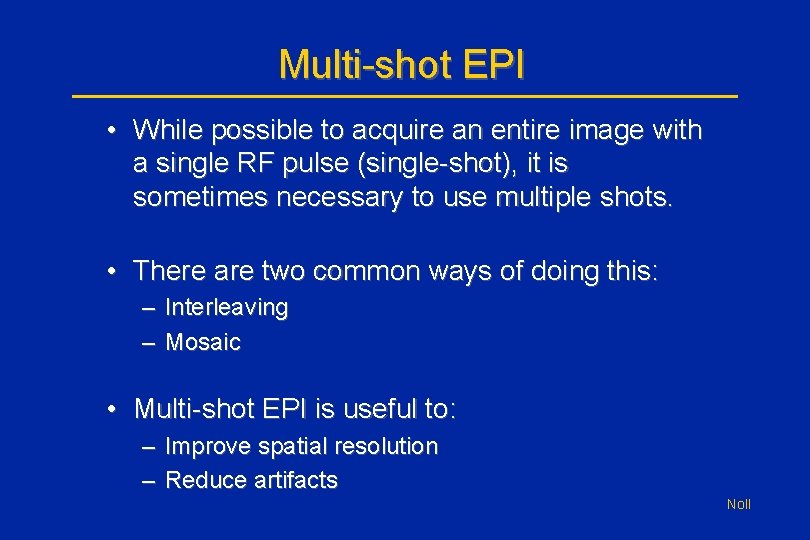 Multi-shot EPI

• While possible to acquire an entire image with a single RF pulse (single-shot), it is sometimes necessary to use multiple shots.

• There are two common ways of doing this:
– Interleaving
– Mosaic

• Multi-shot EPI is useful to:
– Improve spatial resolution
– Reduce artifacts

Noll